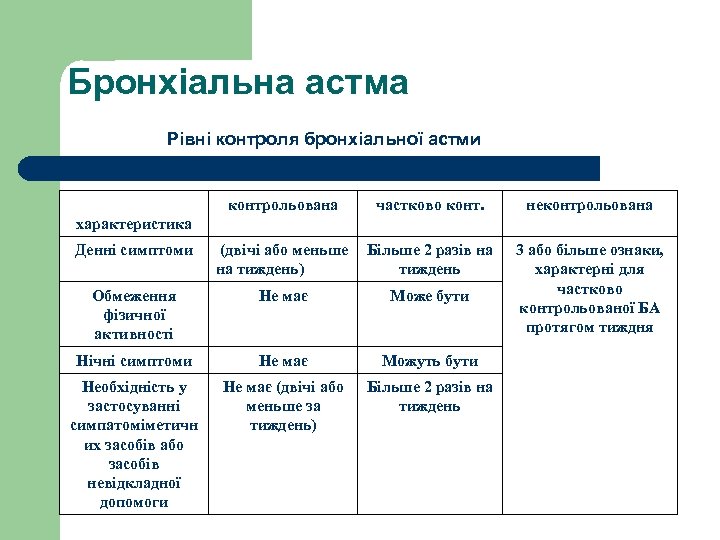 Бронхіальна астма

Рівні контроля бронхіальної астми

| характеристика | контрольована | частково конт. | неконтрольована |
|---|---|---|---|
| Денні симптоми | (двічі або меньше на тиждень) | Більше 2 разів на тиждень | 3 або більше ознаки, характерні для частково контрольованої БА протягом тиждня |
| Обмеження фізичної активності | Не має | Може бути | |
| Нічні симптоми | Не має | Можуть бути | |
| Необхідність у застосуванні симпатоміметичних засобів або засобів невідкладної допомоги | Не має (двічі або меньше за тиждень) | Більше 2 разів на тиждень | |